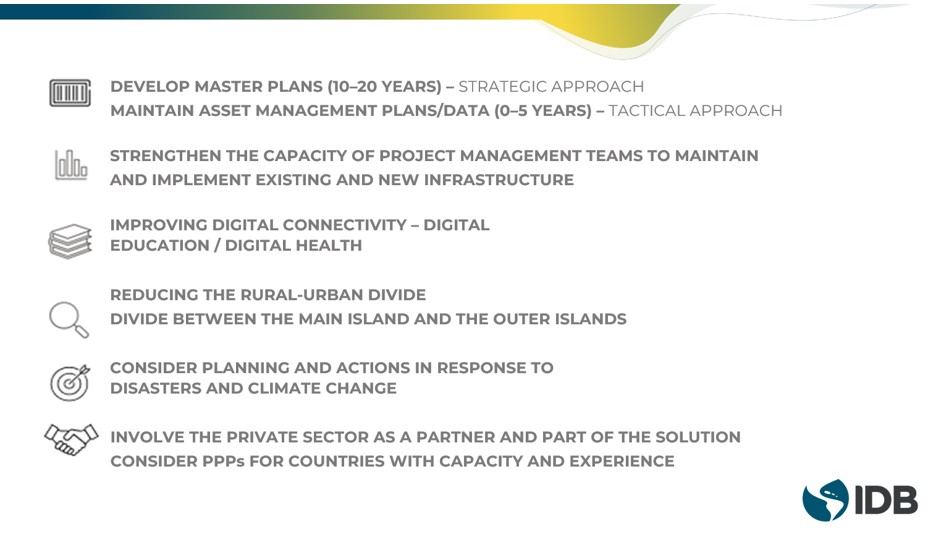 DEVELOP MASTER PLANS (10–20 YEARS) – STRATEGIC APPROACH
MAINTAIN ASSET MANAGEMENT PLANS/DATA (0–5 YEARS) – TACTICAL APPROACH

STRENGTHEN THE CAPACITY OF PROJECT MANAGEMENT TEAMS TO MAINTAIN AND IMPLEMENT EXISTING AND NEW INFRASTRUCTURE

IMPROVING DIGITAL CONNECTIVITY – DIGITAL EDUCATION / DIGITAL HEALTH

REDUCING THE RURAL-URBAN DIVIDE
DIVIDE BETWEEN THE MAIN ISLAND AND THE OUTER ISLANDS

CONSIDER PLANNING AND ACTIONS IN RESPONSE TO DISASTERS AND CLIMATE CHANGE

INVOLVE THE PRIVATE SECTOR AS A PARTNER AND PART OF THE SOLUTION
CONSIDER PPPs FOR COUNTRIES WITH CAPACITY AND EXPERIENCE

IDB